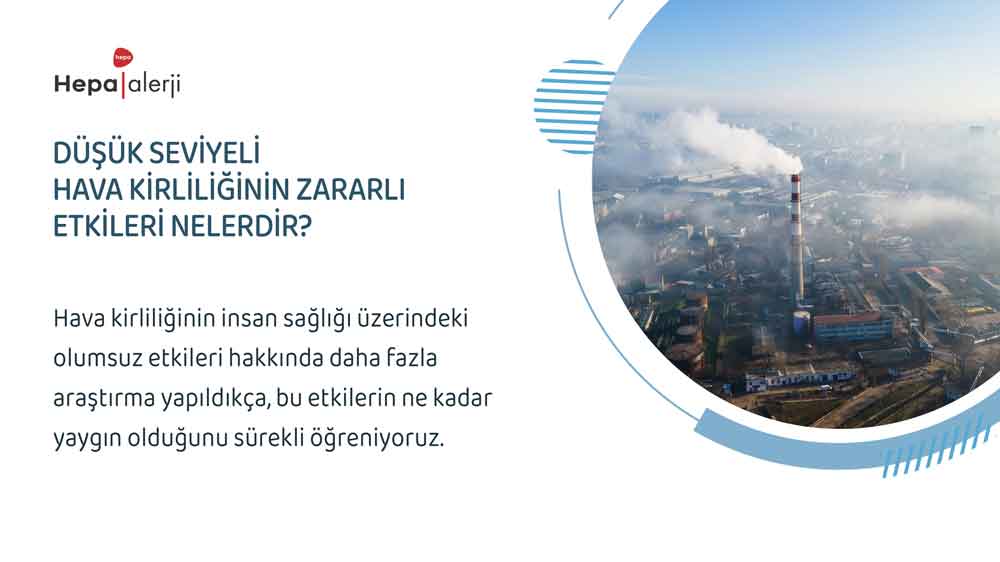 hepa
Hepa|alerji

DÜŞÜK SEVİYELİ HAVA KİRLİLİĞİNİN ZARARLI ETKİLERİ NELERDİR?

Hava kirliliğinin insan sağlığı üzerindeki olumsuz etkileri hakkında daha fazla araştırma yapıldıkça, bu etkilerin ne kadar yaygın olduğunu sürekli öğreniyoruz.